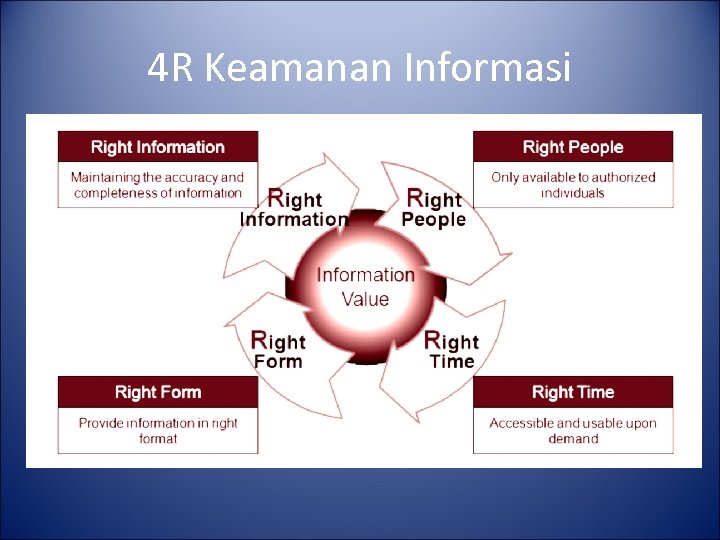 4R Keamanan Informasi

Right Information

Maintaining the accuracy and completeness of information

Right People

Only available to authorized individuals

Right Information

Right People

Information Value

Right Form

Right Time

Right Form

Provide information in right format

Right Time

Accessible and usable upon demand